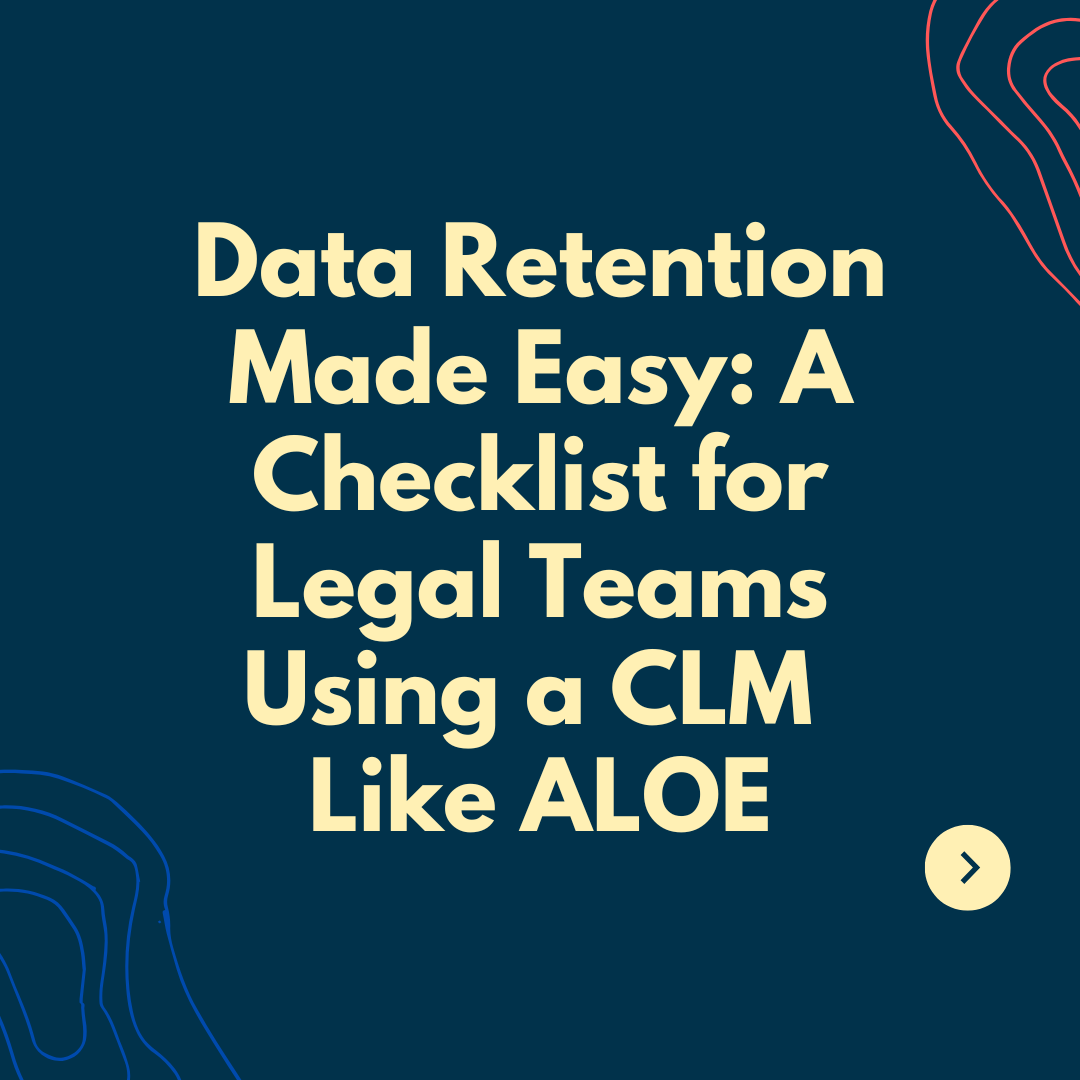 Data Retention Made Easy: A Checklist for Legal Teams Using a CLM Like ALOE